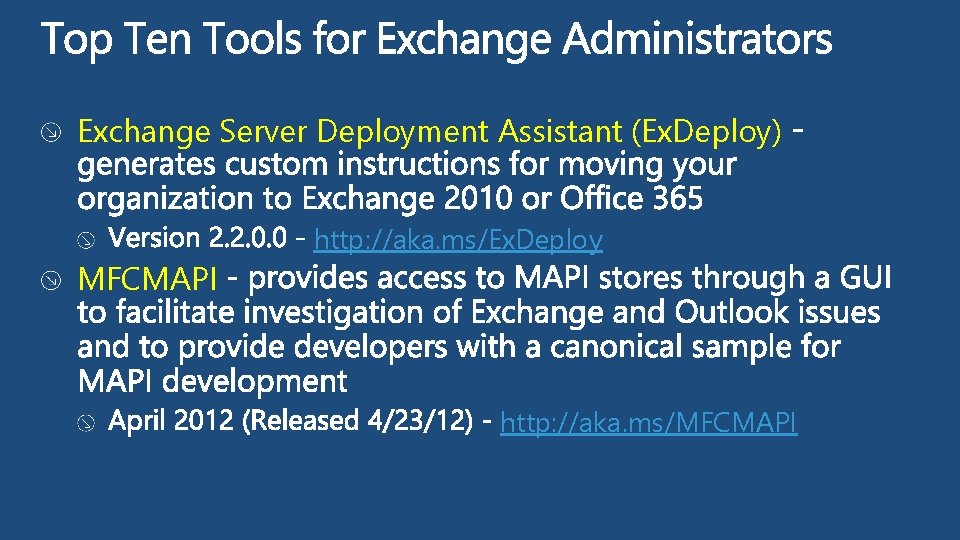 Top Ten Tools for Exchange Administrators

Exchange Server Deployment Assistant (ExDeploy) - generates custom instructions for moving your organization to Exchange 2010 or Office 365

Version 2.2.0.0 - http://aka.ms/ExDeploy

MFCMAPI - provides access to MAPI stores through a GUI to facilitate investigation of Exchange and Outlook issues and to provide developers with a canonical sample for MAPI development

April 2012 (Released 4/23/12) - http://aka.ms/MFCMAPI